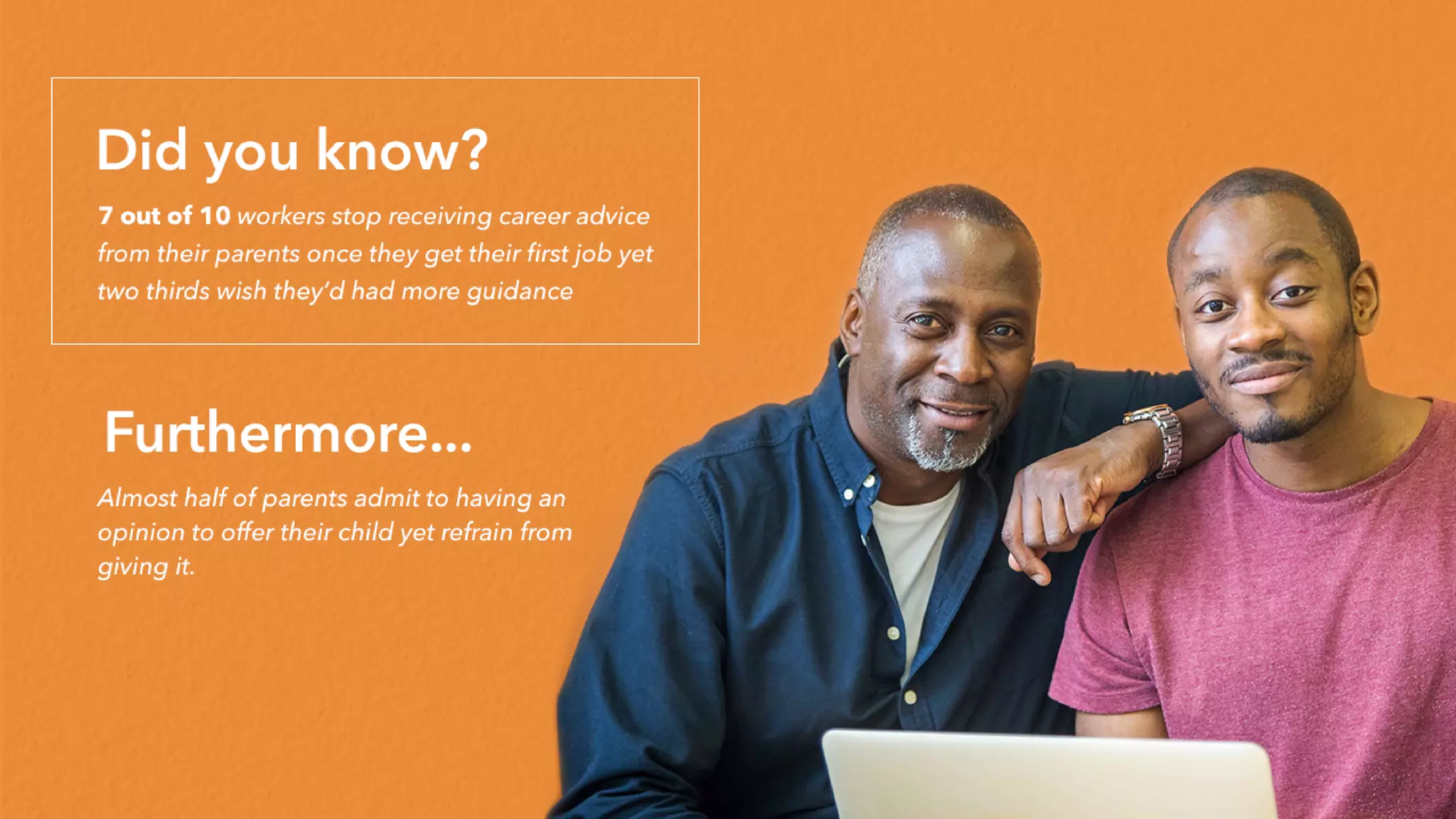 Did you know?

7 out of 10 workers stop receiving career advice from their parents once they get their first job yet two thirds wish they'd had more guidance

Furthermore...

Almost half of parents admit to having an opinion to offer their child yet refrain from giving it.